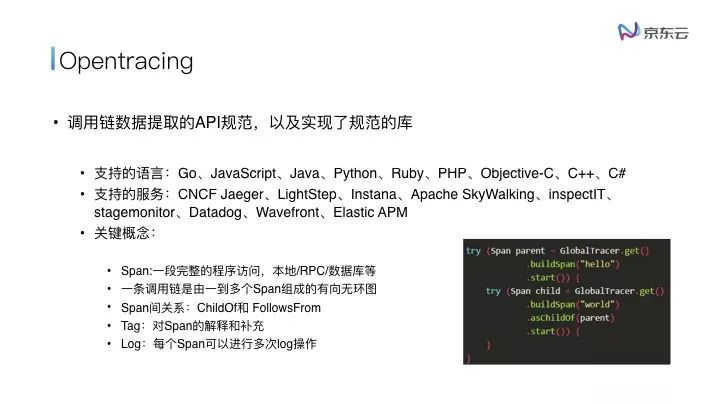 京东云

Opentracing

• 调用链数据提取的API规范，以及实现了规范的库

• 支持的语言：Go、JavaScript、Java、Python、Ruby、PHP、Objective-C、C++、C#
• 支持的服务：CNCF Jaeger、LightStep、Instana、Apache SkyWalking、inspectIT、stagemonitor、Datadog、Wavefront、Elastic APM
• 关键概念：

• Span:一段完整的程序访问，本地/RPC/数据库等
• 一条调用链是由一到多个Span组成的有向无环图
• Span间关系：ChildOf和 FollowsFrom
• Tag：对Span的解释和补充
• Log：每个Span可以进行多次log操作

try (Span parent = GlobalTracer.get()
        .buildSpan("hello")
        .start()) {
    try (Span child = GlobalTracer.get()
            .buildSpan("world")
            .asChildOf(parent)
            .start()) {
    }
}